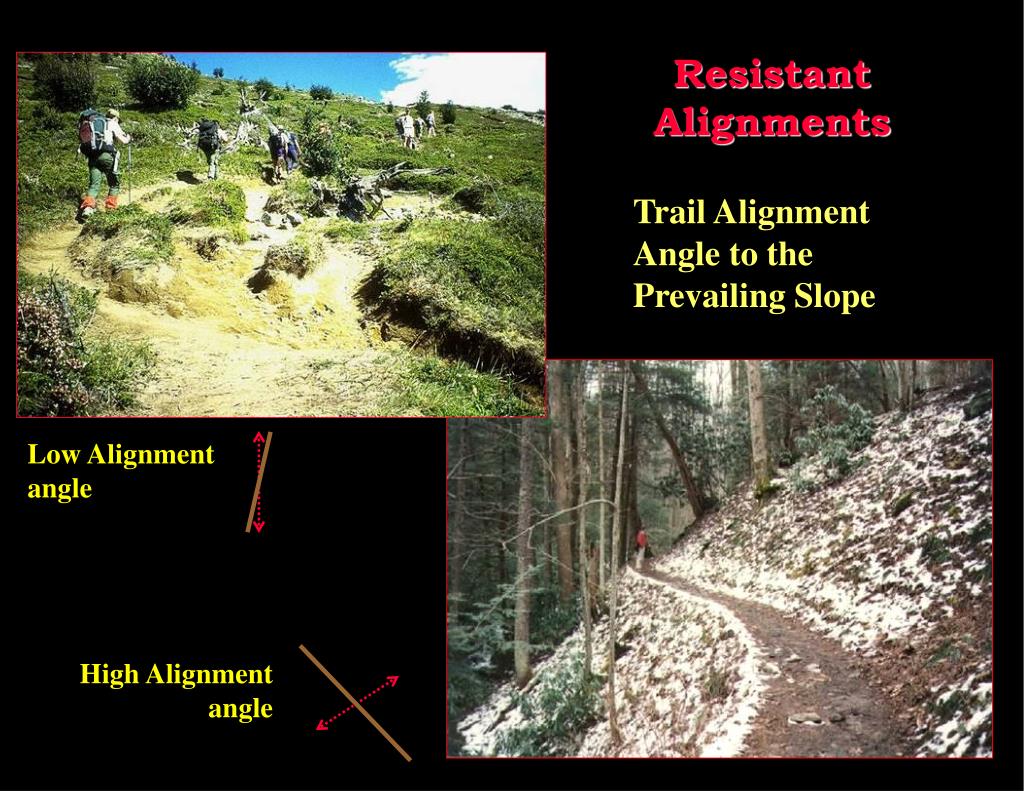 Resistant Alignments

Trail Alignment Angle to the Prevailing Slope

Low Alignment angle

High Alignment angle